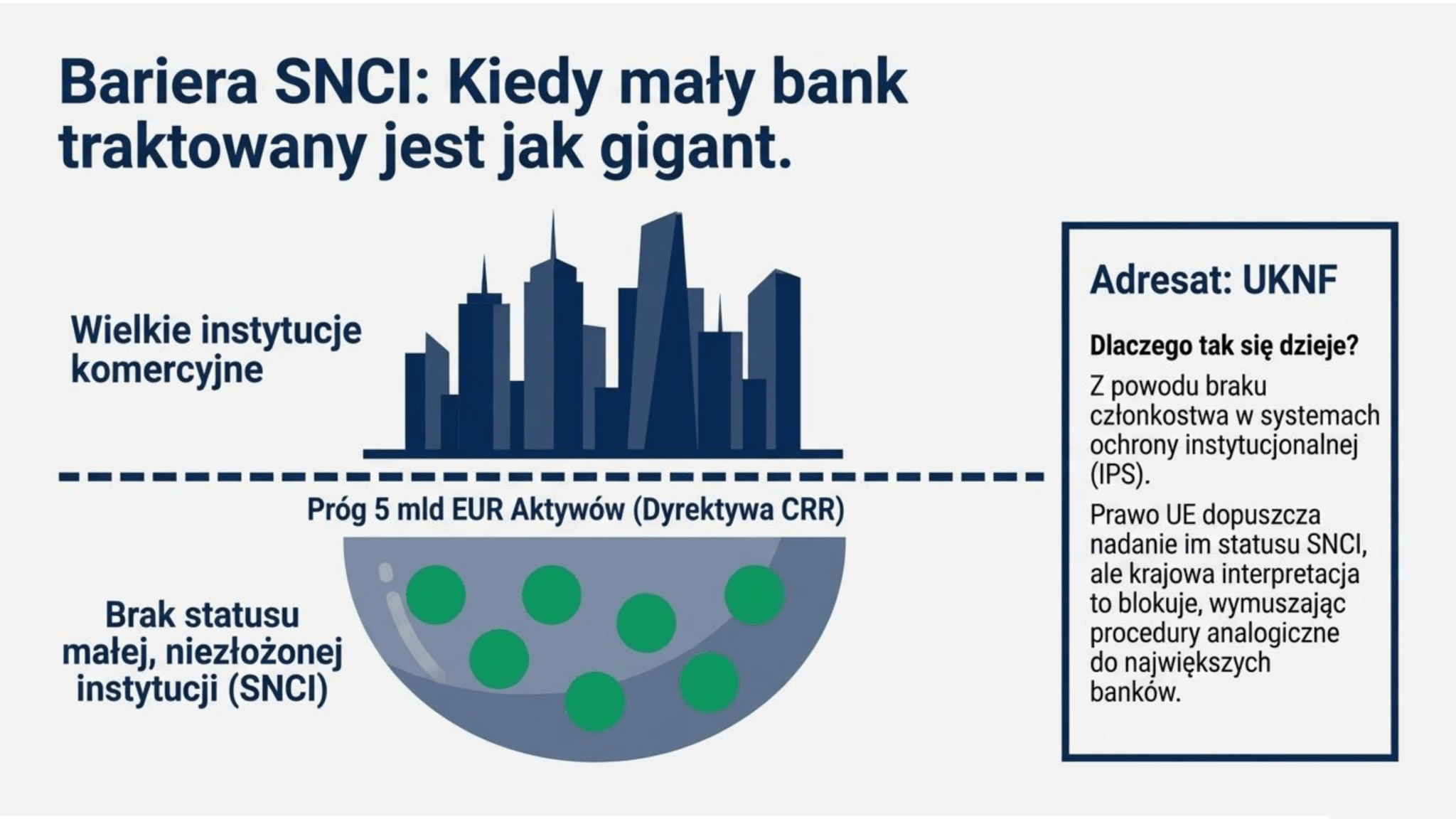 Bariera SNCI: Kiedy mały bank traktowany jest jak gigant.

Wielkie instytucje komercyjne

Próg 5 mld EUR Aktywów (Dyrektywa CRR)

Brak statusu małej, niezłożonej instytucji (SNCI)

Adresat: UKNF

Dlaczego tak się dzieje?

Z powodu braku członkostwa w systemach ochrony instytucjonalnej (IPS).

Prawo UE dopuszcza nadanie im statusu SNCI, ale krajowa interpretacja to blokuje, wymuszając procedury analogiczne do największych banków.